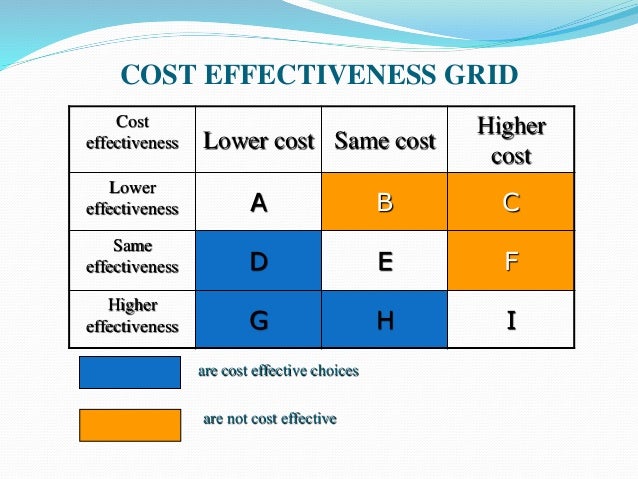 COST EFFECTIVENESS GRID

| Cost effectiveness | Lower cost | Same cost | Higher cost |
|---|---|---|---|
| Lower effectiveness | A | B | C |
| Same effectiveness | D | E | F |
| Higher effectiveness | G | H | I |

are cost effective choices

are not cost effective